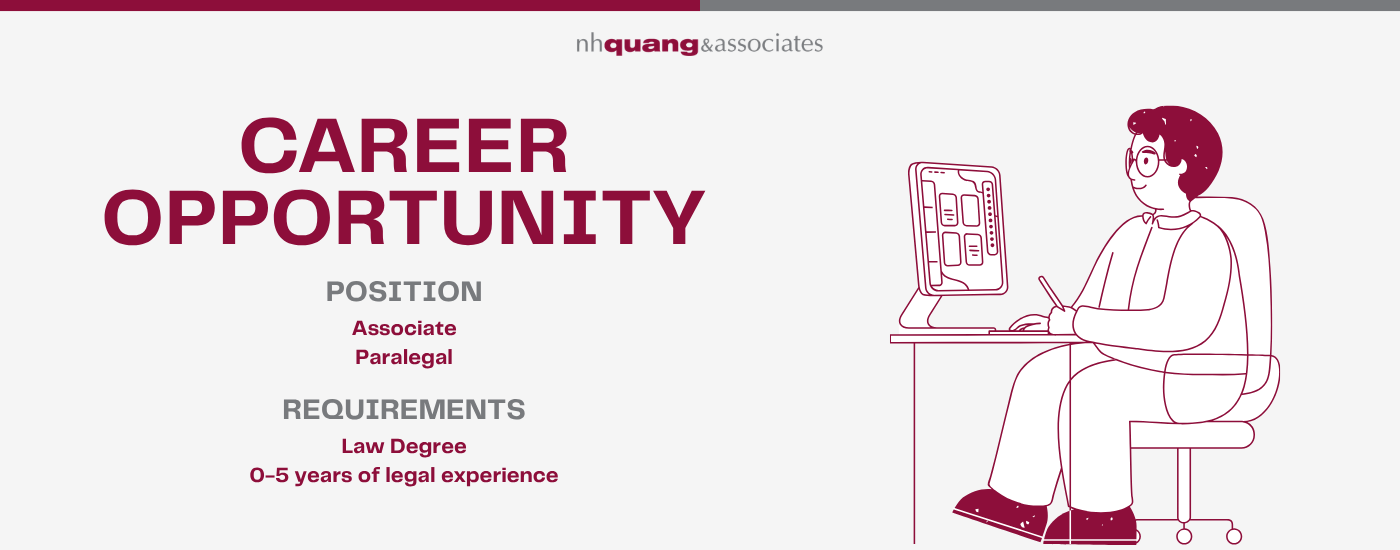 nhquang&associates

CAREER OPPORTUNITY

POSITION

Associate
Paralegal

REQUIREMENTS

Law Degree
0-5 years of legal experience